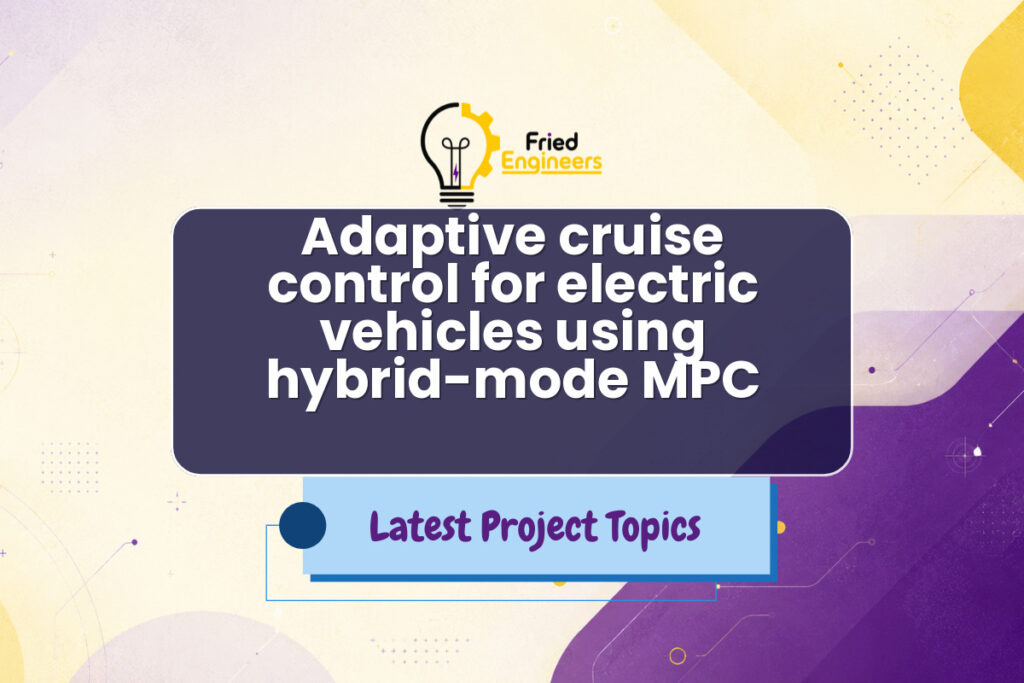 Fried
Engineers

Adaptive cruise control for electric vehicles using hybrid-mode MPC

Latest Project Topics